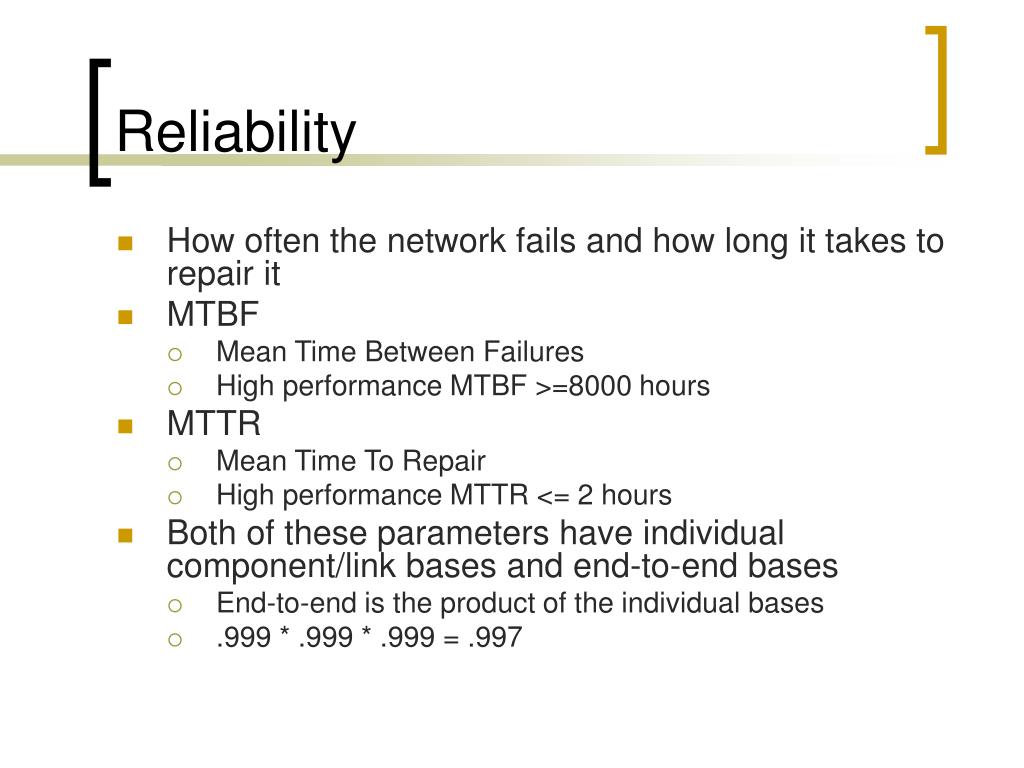 Reliability

- How often the network fails and how long it takes to repair it
- MTBF
  - Mean Time Between Failures
  - High performance MTBF >=8000 hours
- MTTR
  - Mean Time To Repair
  - High performance MTTR <= 2 hours
- Both of these parameters have individual component/link bases and end-to-end bases
  - End-to-end is the product of the individual bases
  - .999 * .999 * .999 = .997